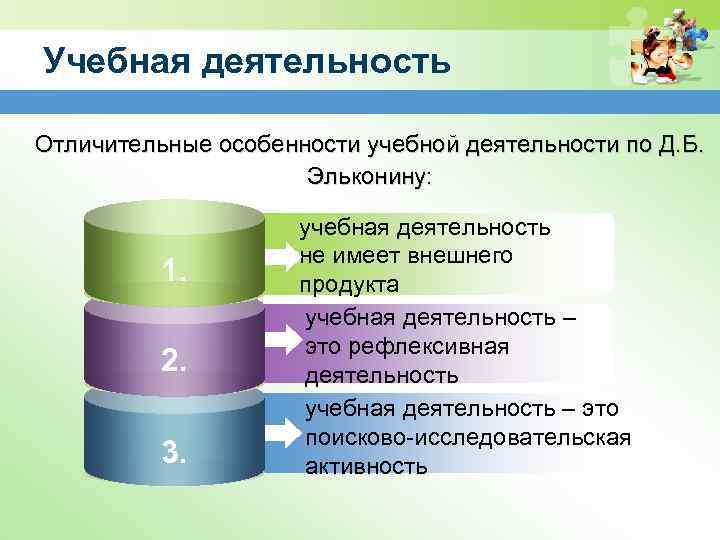 Учебная деятельность

Отличительные особенности учебной деятельности по Д.Б. Эльконину:

1.

учебная деятельность не имеет внешнего продукта

2.

учебная деятельность – это рефлексивная деятельность

3.

учебная деятельность – это поисково-исследовательская активность